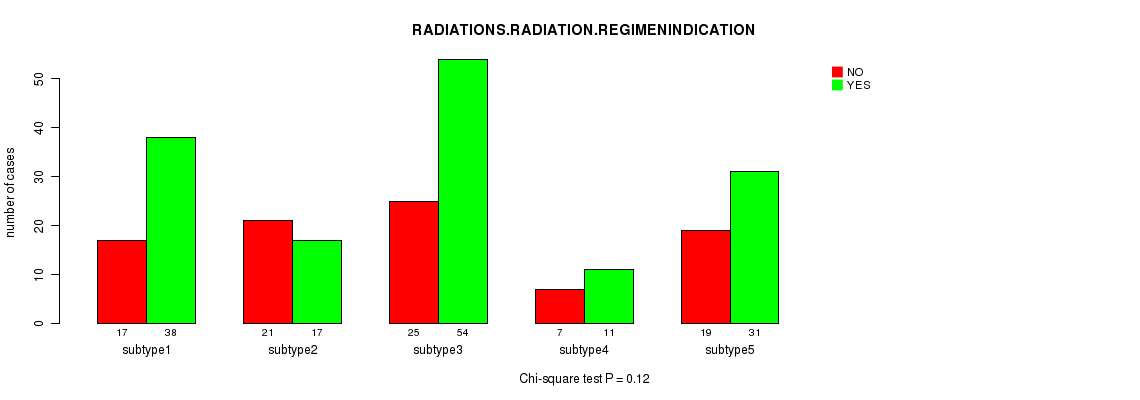 RADIATIONS.RADIATION.REGIMENINDICATION

NO
YES

number of cases

0
10
20
30
40
50

17 38
subtype1

21 17
subtype2

25 54
subtype3

7 11
subtype4

19 31
subtype5

Chi-square test P = 0.12